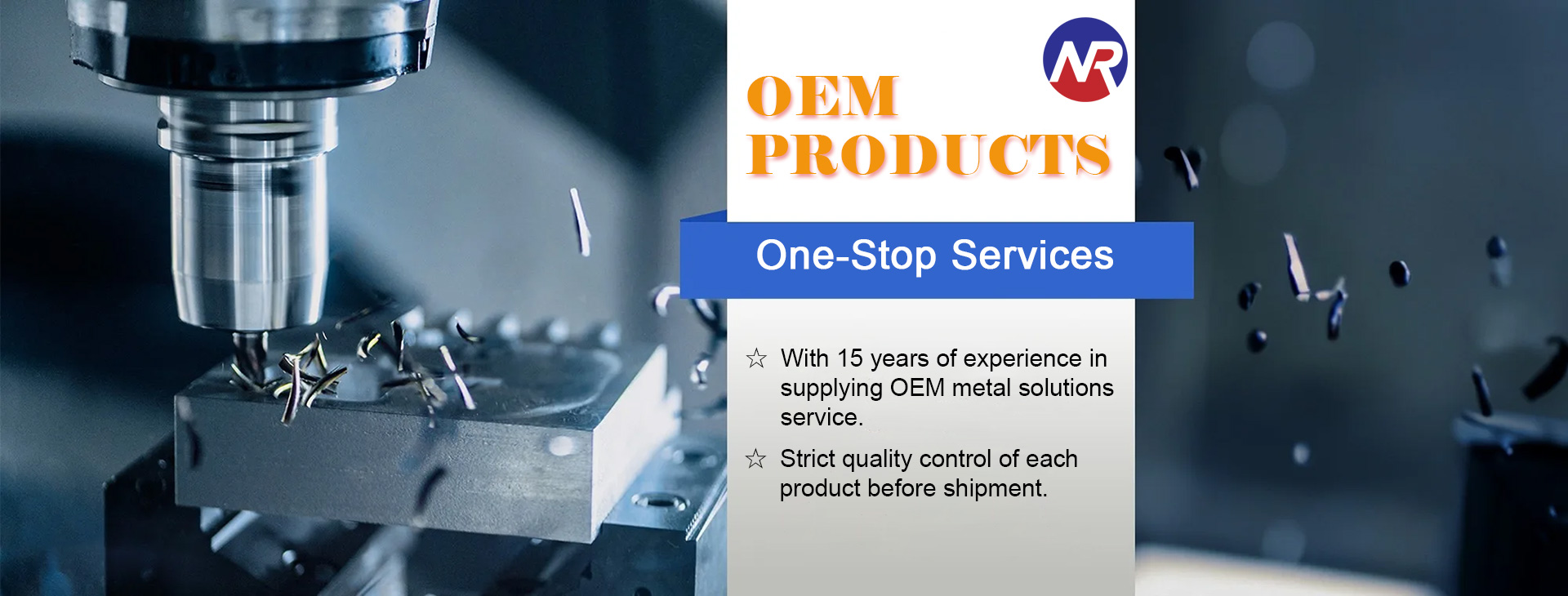 NR

OEM PRODUCTS

One-Stop Services

☆ With 15 years of experience in supplying OEM metal solutions service.

☆ Strict quality control of each product before shipment.